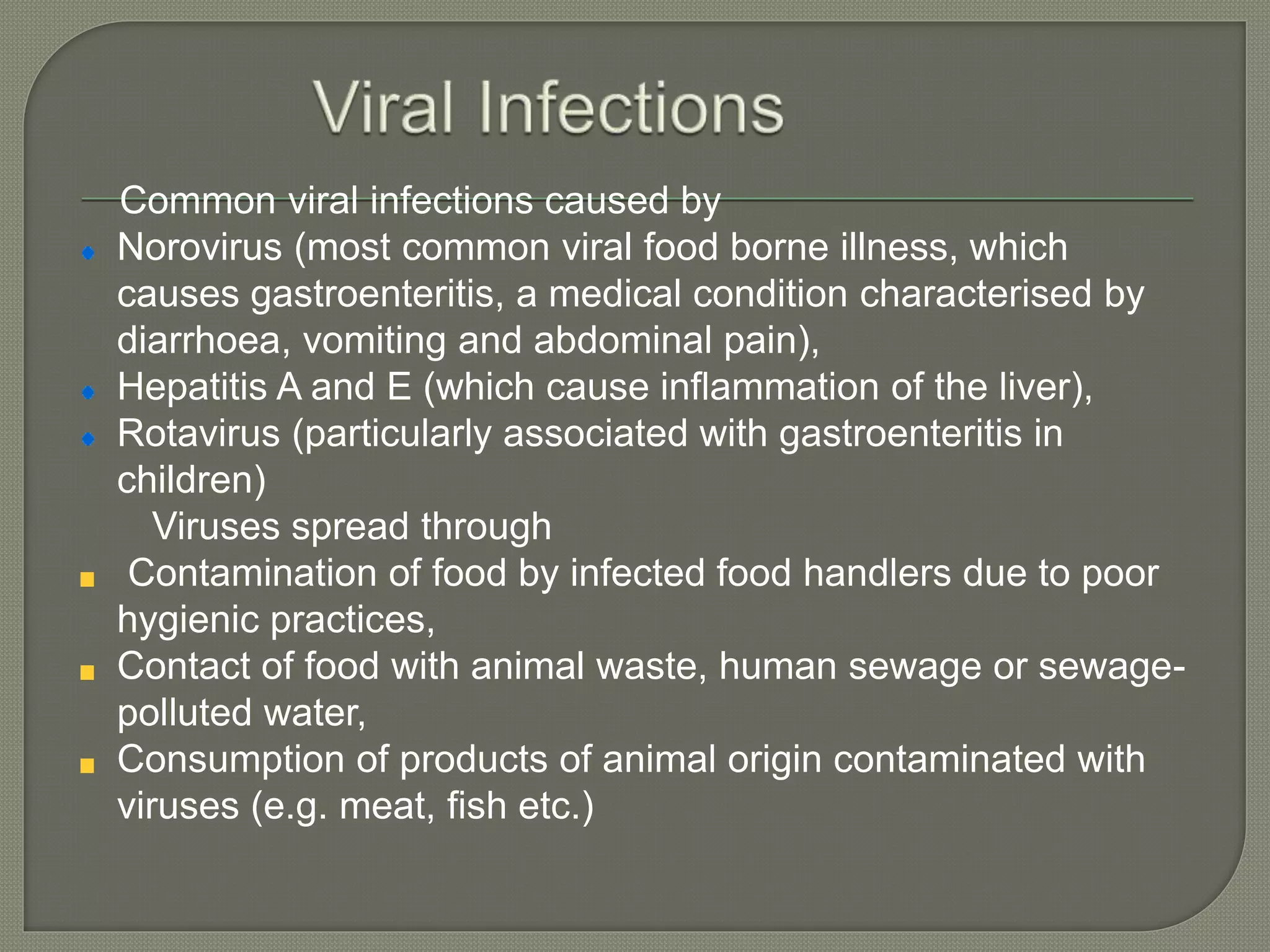 Viral Infections

Common viral infections caused by

- Norovirus (most common viral food borne illness, which causes gastroenteritis, a medical condition characterised by diarrhoea, vomiting and abdominal pain),
- Hepatitis A and E (which cause inflammation of the liver),
- Rotavirus (particularly associated with gastroenteritis in children)

Viruses spread through

- Contamination of food by infected food handlers due to poor hygienic practices,
- Contact of food with animal waste, human sewage or sewage-polluted water,
- Consumption of products of animal origin contaminated with viruses (e.g. meat, fish etc.)